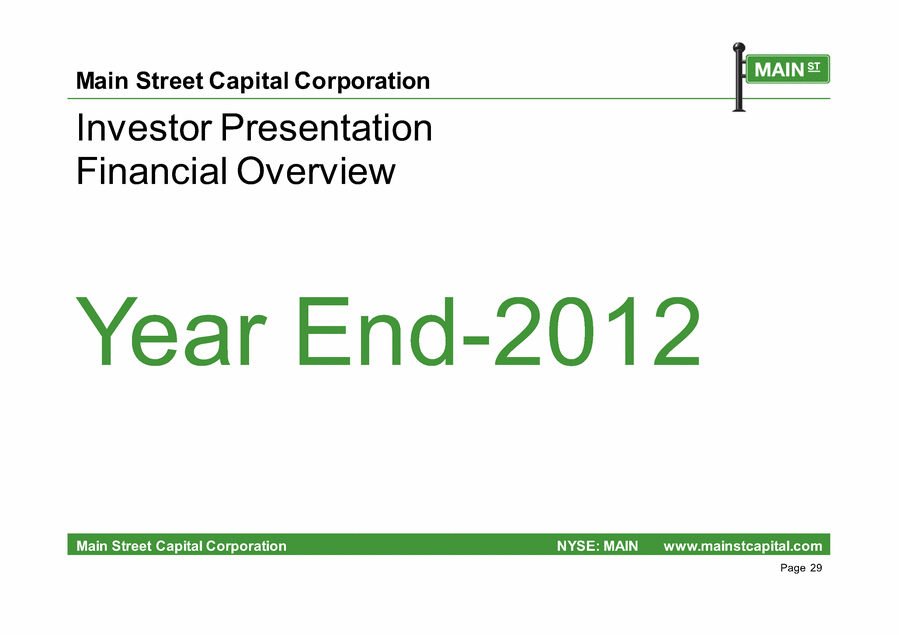 Main Street Capital Corporation

MAIN ST

Investor Presentation
Financial Overview

Year End-2012

Main Street Capital Corporation NYSE: MAIN www.mainstcapital.com

Page 29